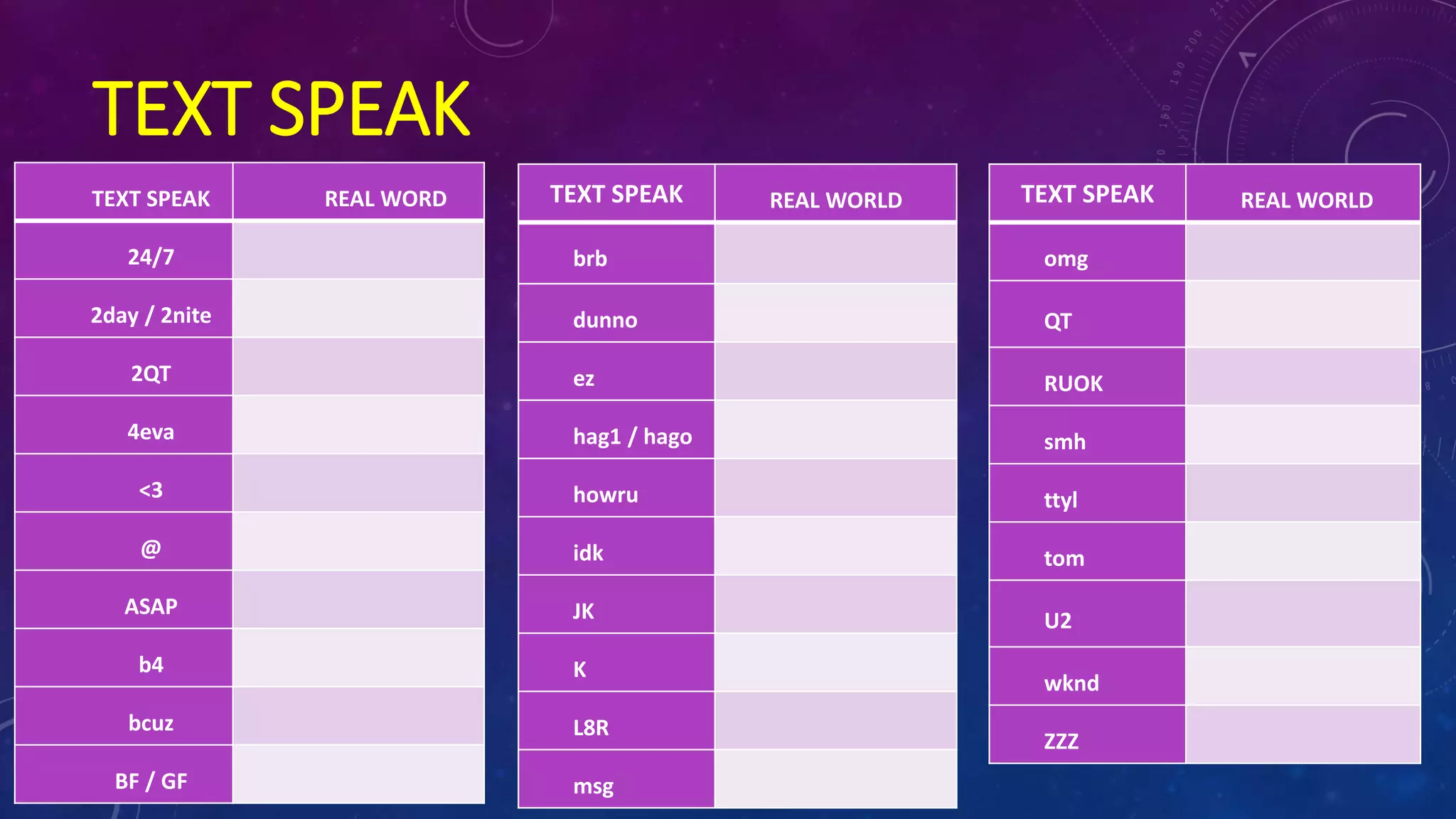 TEXT SPEAK

| TEXT SPEAK | REAL WORD |
|---|---|
| 24/7 | |
| 2day / 2nite | |
| 2QT | |
| 4eva | |
| <3 | |
| @ | |
| ASAP | |
| b4 | |
| bcuz | |
| BF / GF | |

| TEXT SPEAK | REAL WORLD |
|---|---|
| brb | |
| dunno | |
| ez | |
| hag1 / hago | |
| howru | |
| idk | |
| JK | |
| K | |
| L8R | |
| msg | |

| TEXT SPEAK | REAL WORLD |
|---|---|
| omg | |
| QT | |
| RUOK | |
| smh | |
| ttyl | |
| tom | |
| U2 | |
| wknd | |
| ZZZ | |